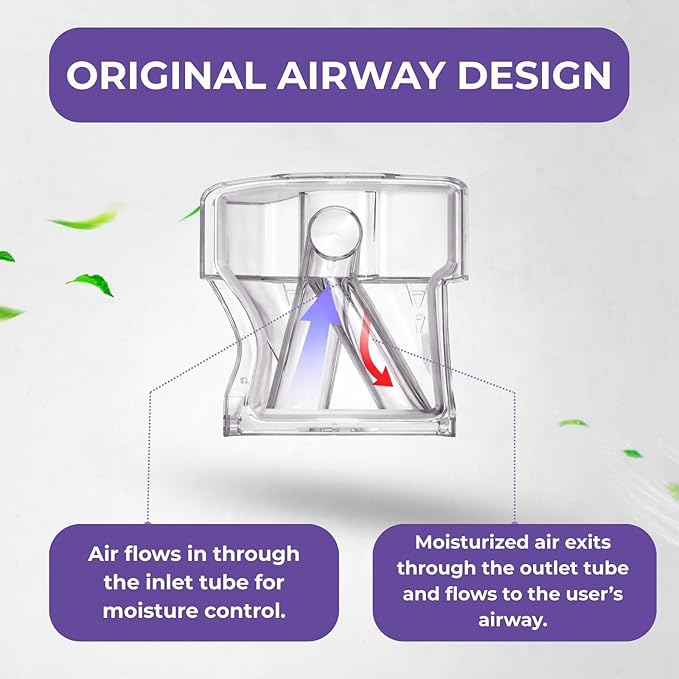 ORIGINAL AIRWAY DESIGN

Air flows in through the inlet tube for moisture control.

Moisturized air exits through the outlet tube and flows to the user's airway.